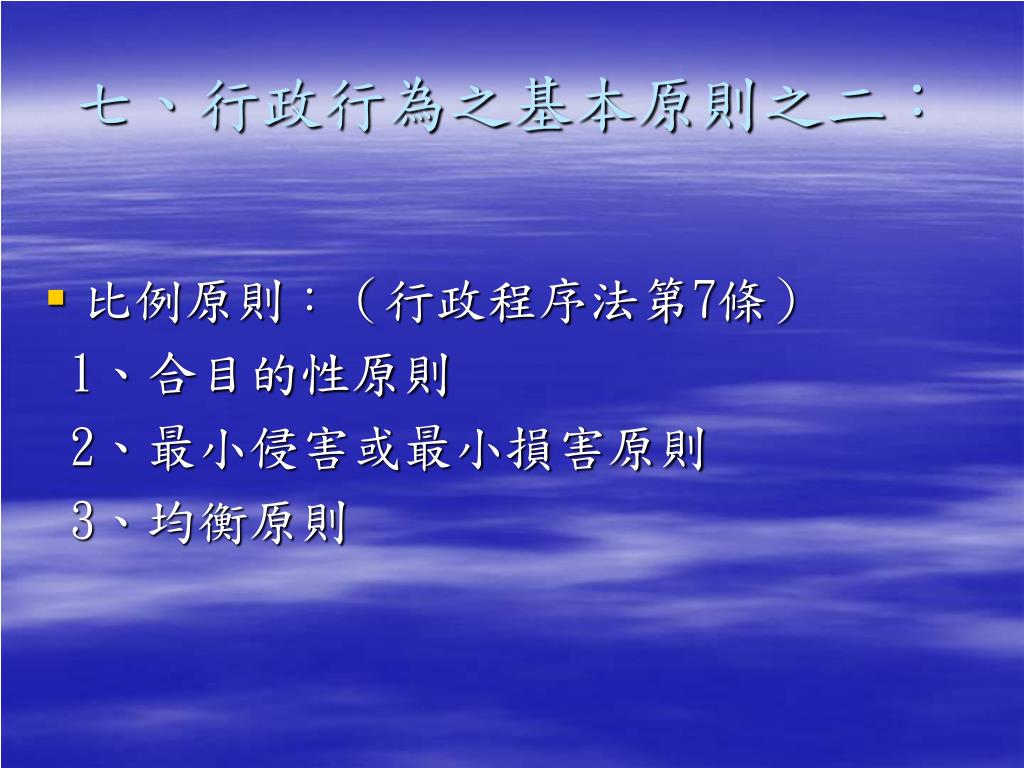 七、行政行為之基本原則之二：

比例原則：（行政程序法第7條）
1、合目的性原則
2、最小侵害或最小損害原則
3、均衡原則